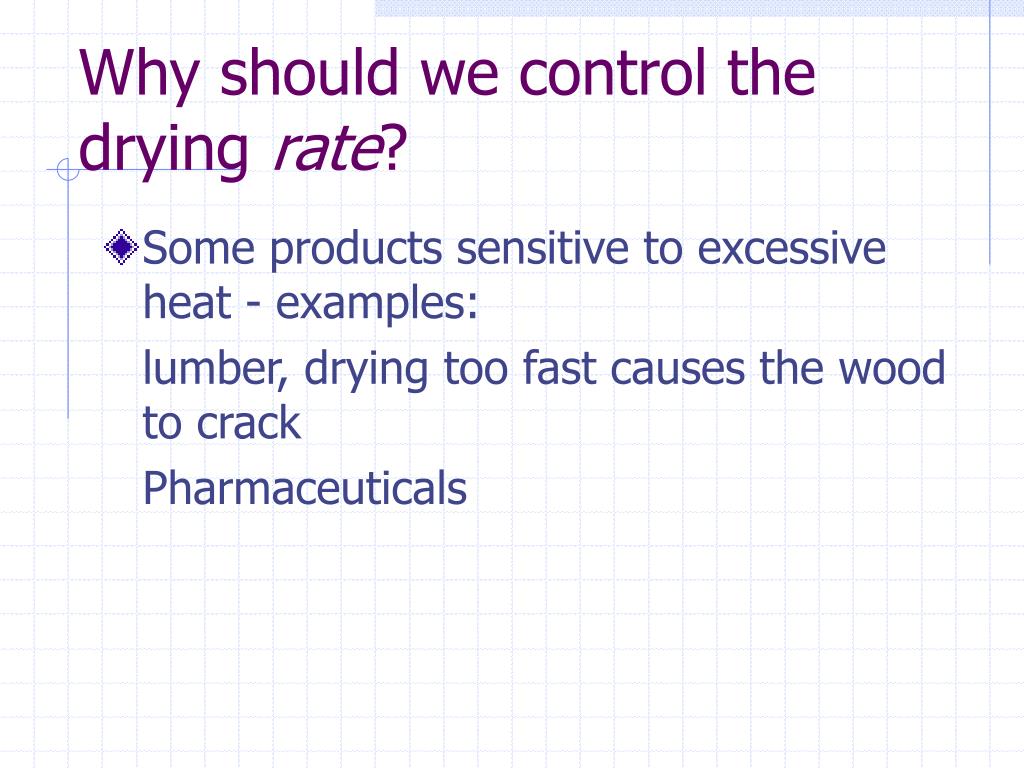 Why should we control the drying rate?

Some products sensitive to excessive heat - examples:

lumber, drying too fast causes the wood to crack

Pharmaceuticals